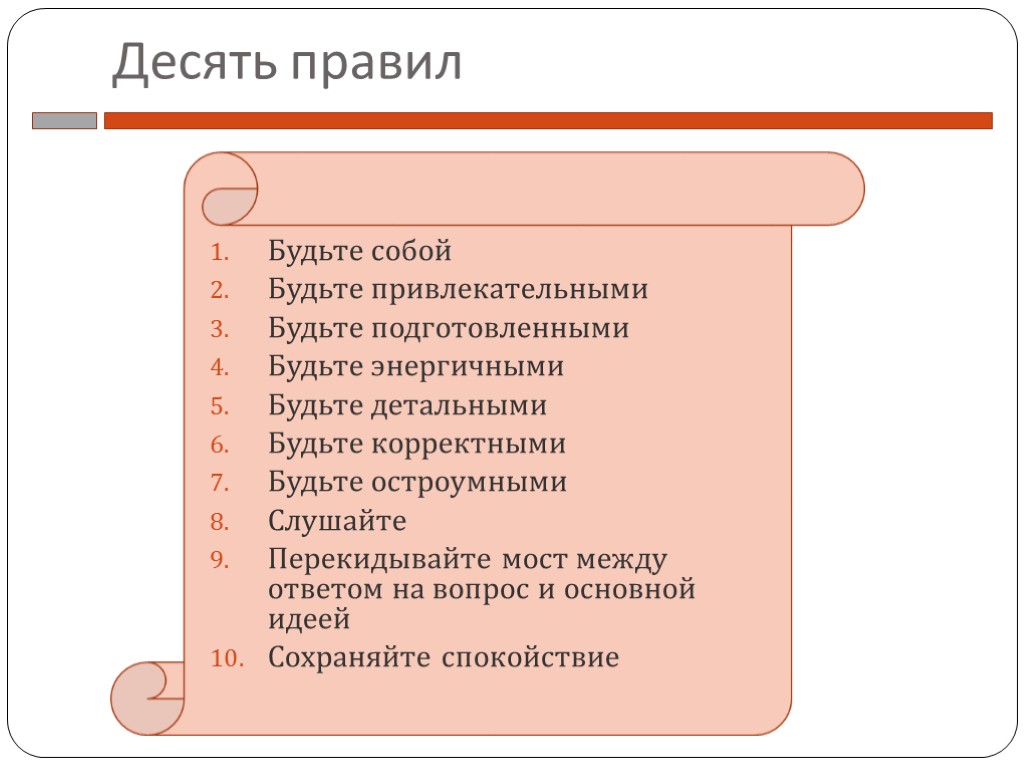 Десять правил

1. Будьте собой
2. Будьте привлекательными
3. Будьте подготовленными
4. Будьте энергичными
5. Будьте детальными
6. Будьте корректными
7. Будьте остроумными
8. Слушайте
9. Перекидывайте мост между ответом на вопрос и основной идеей
10. Сохраняйте спокойствие